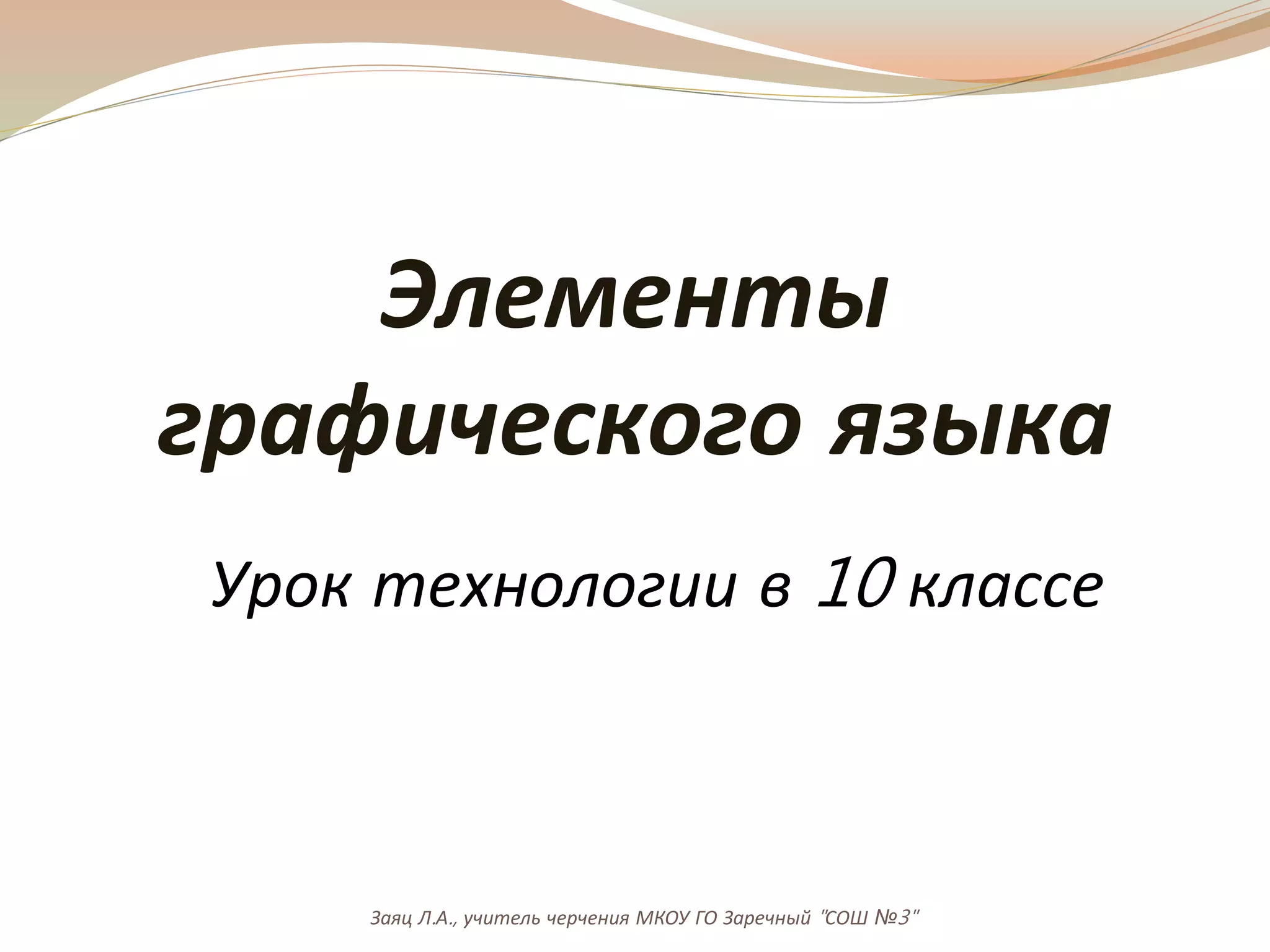 Элементы графического языка

Урок технологии в 10 классе

Заяц Л.А., учитель черчения МКОУ ГО Заречный "СОШ №3"